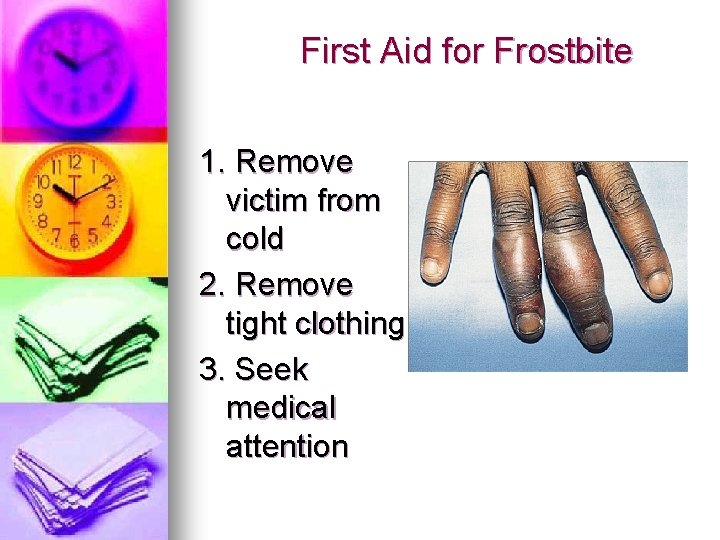 First Aid for Frostbite

1. Remove victim from cold
2. Remove tight clothing
3. Seek medical attention